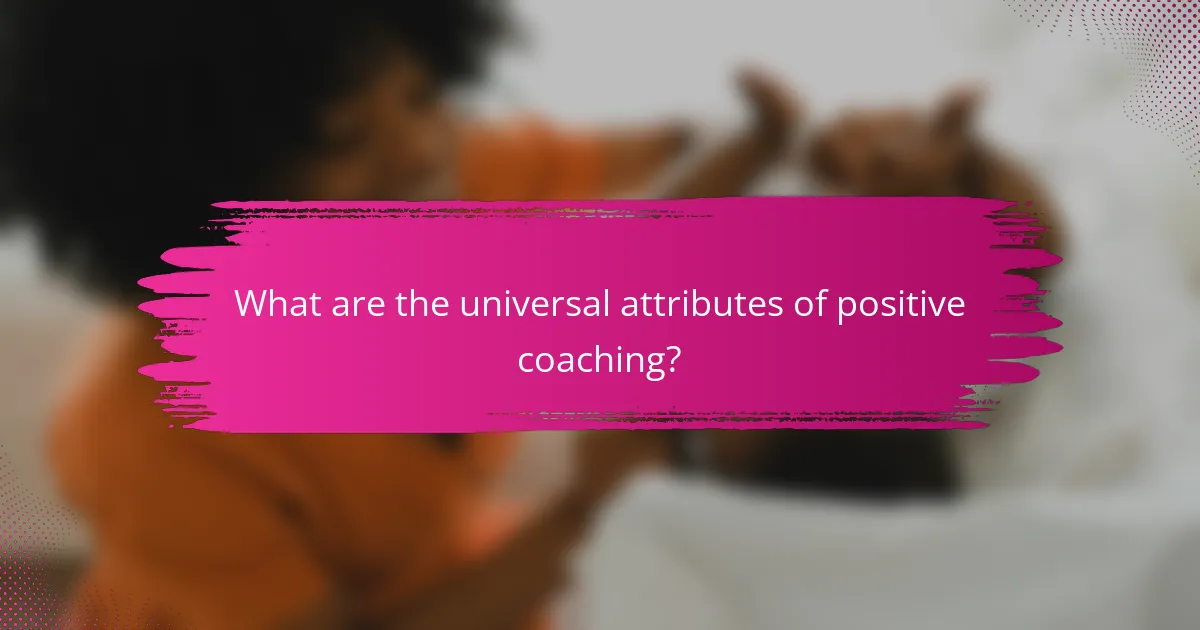 What are the universal attributes of positive coaching?